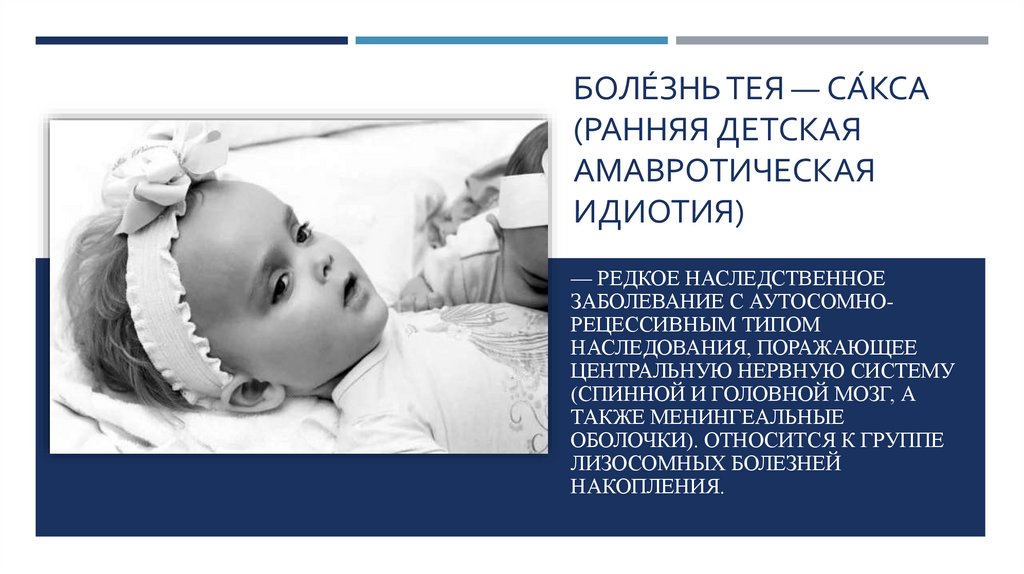 БОЛЕ́ЗНЬ ТЕЯ — СА́КСА (РАННЯЯ ДЕТСКАЯ АМАВРОТИЧЕСКАЯ ИДИОТИЯ)

— РЕДКОЕ НАСЛЕДСТВЕННОЕ ЗАБОЛЕВАНИЕ С АУТОСОМНО-РЕЦЕССИВНЫМ ТИПОМ НАСЛЕДОВАНИЯ, ПОРАЖАЮЩЕЕ ЦЕНТРАЛЬНУЮ НЕРВНУЮ СИСТЕМУ (СПИННОЙ И ГОЛОВНОЙ МОЗГ, А ТАКЖЕ МЕНИНГЕАЛЬНЫЕ ОБОЛОЧКИ). ОТНОСИТСЯ К ГРУППЕ ЛИЗОСОМНЫХ БОЛЕЗНЕЙ НАКОПЛЕНИЯ.